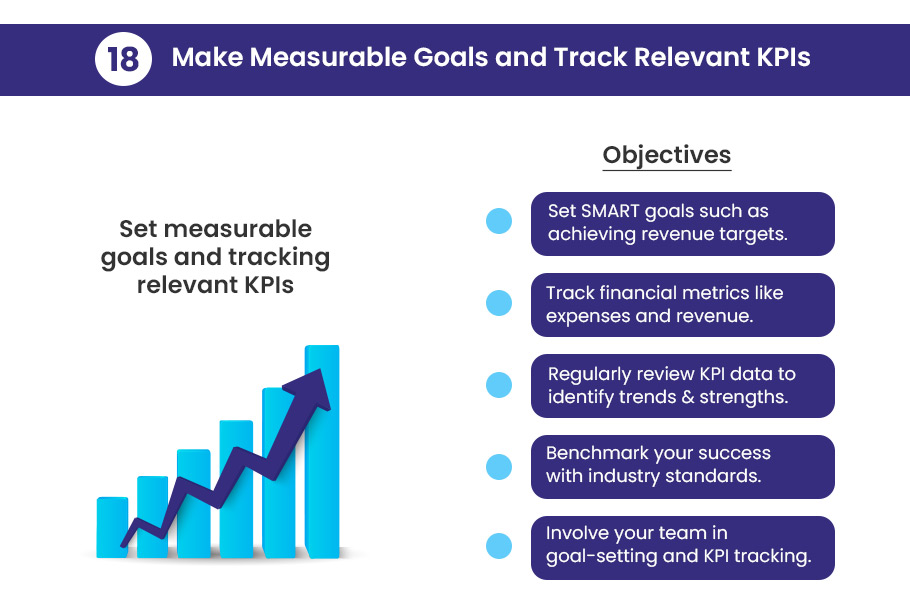 18 Make Measurable Goals and Track Relevant KPIs

Set measurable goals and tracking relevant KPIs

Objectives

Set SMART goals such as achieving revenue targets.

Track financial metrics like expenses and revenue.

Regularly review KPI data to identify trends & strengths.

Benchmark your success with industry standards.

Involve your team in goal-setting and KPI tracking.